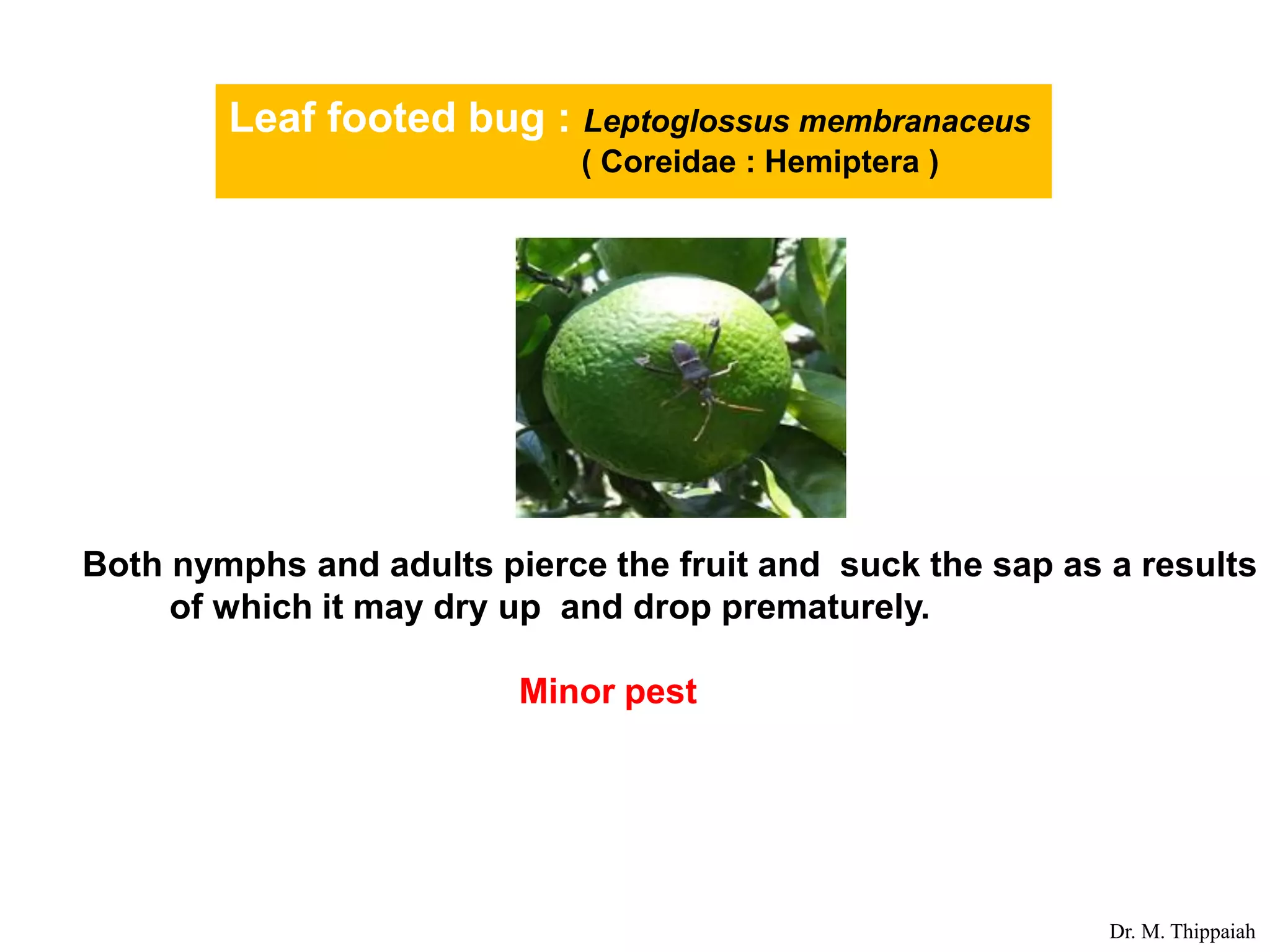 Leaf footed bug : Leptoglossus membranaceus
( Coreidae : Hemiptera )

Both nymphs and adults pierce the fruit and suck the sap as a results of which it may dry up and drop prematurely.

Minor pest

Dr. M. Thippaiah